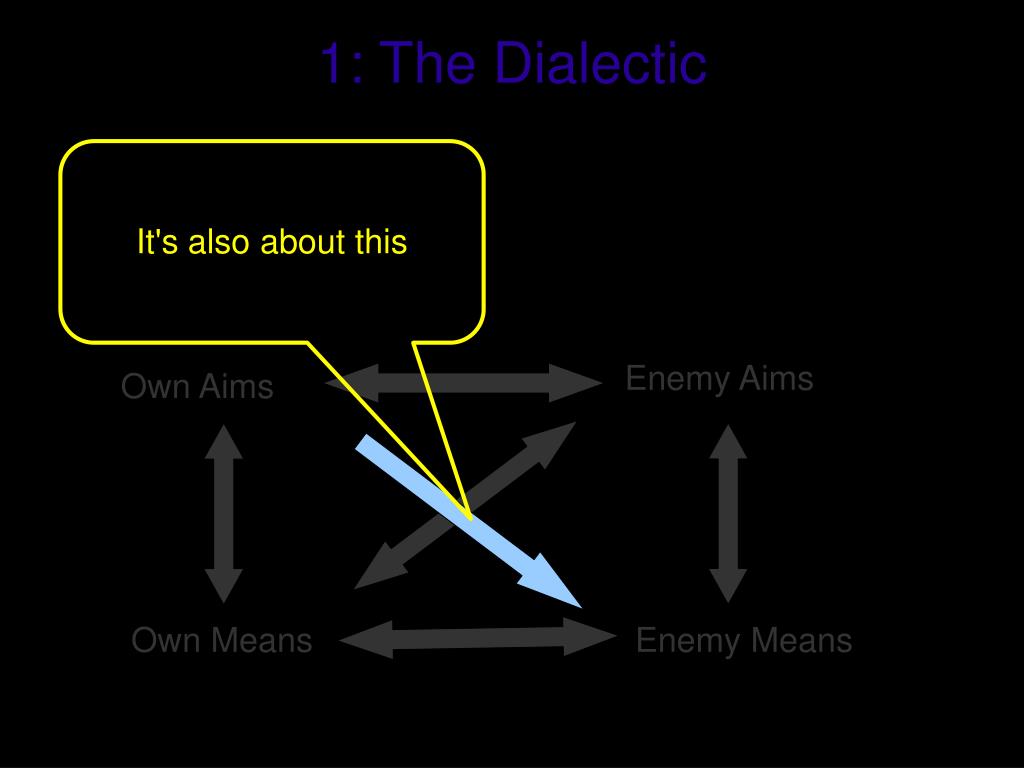 1: The Dialectic

It's also about this

Own Aims

Enemy Aims

Own Means

Enemy Means